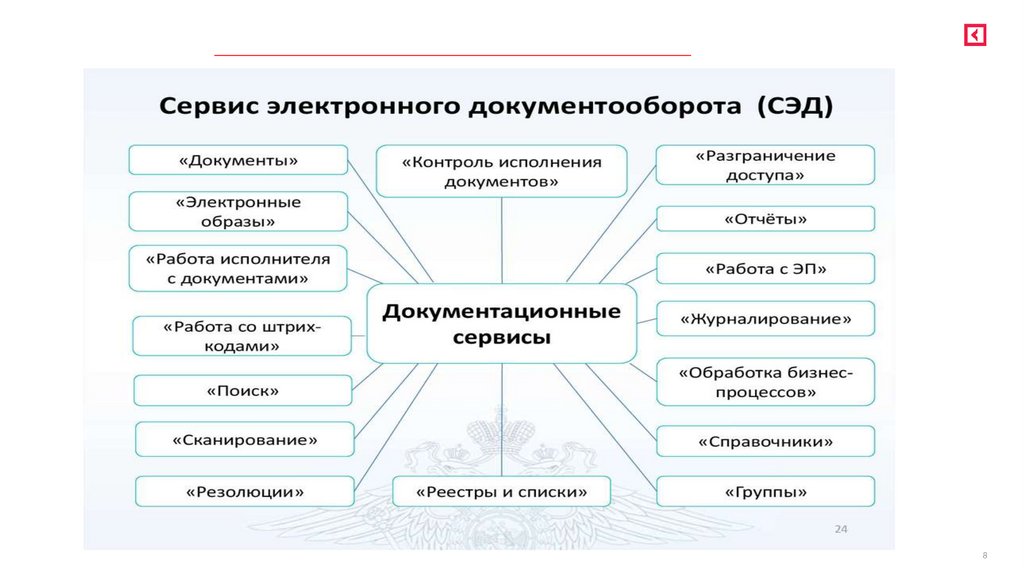 Сервис электронного документооборота (СЭД)

«Документы»

«Электронные образы»

«Работа исполнителя с документами»

«Работа со штрих-кодами»

«Поиск»

«Сканирование»

«Резолюции»

«Контроль исполнения документов»

Документационные сервисы

«Реестры и списки»

«Разграничение доступа»

«Отчёты»

«Работа с ЭП»

«Журналирование»

«Обработка бизнес-процессов»

«Справочники»

«Группы»

24

8